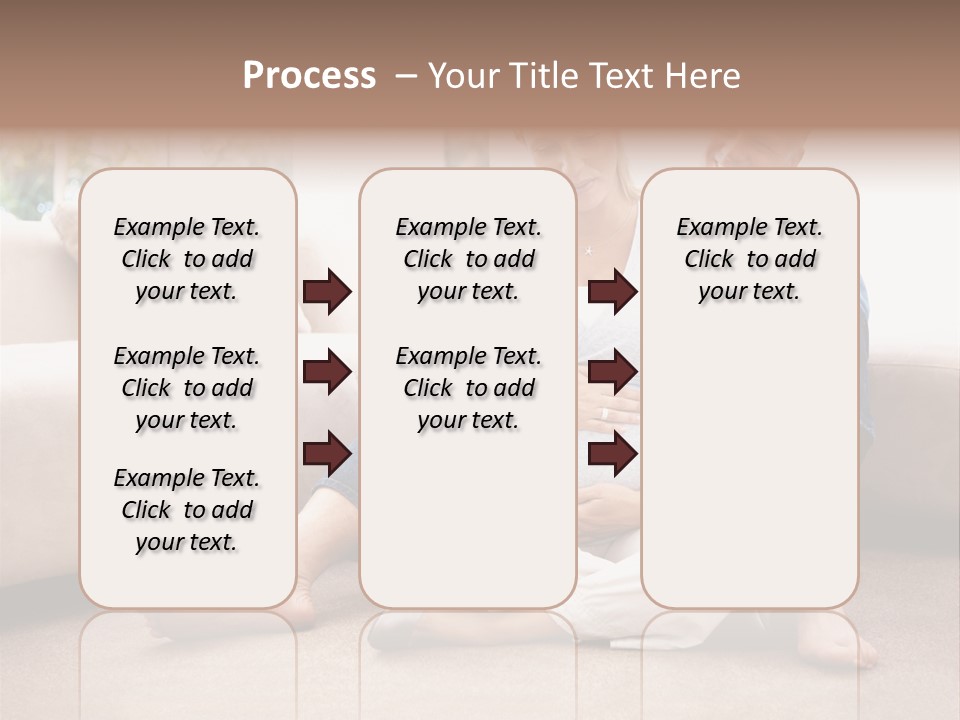 Process – Your Title Text Here

Example Text. Click to add your text.

Example Text. Click to add your text.

Example Text. Click to add your text.

Example Text. Click to add your text.

Example Text. Click to add your text.

Example Text. Click to add your text.